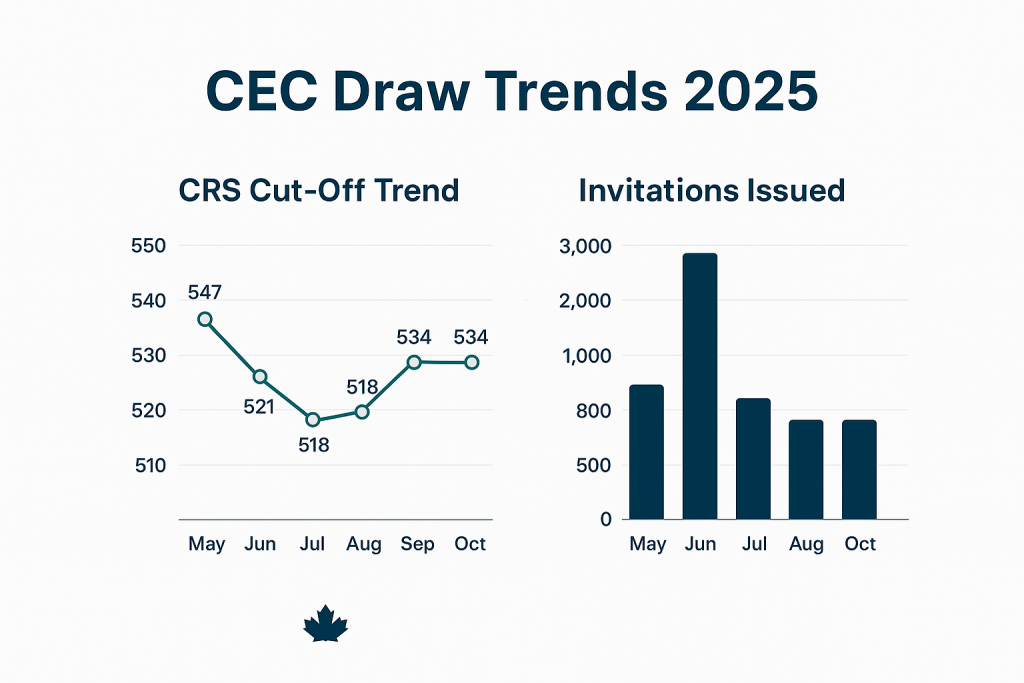 CEC Draw Trends 2025

CRS Cut-Off Trend

550
540
530
520
510

547
521
518
518
534
534

May Jun Jul Aug Sep Oct

Invitations Issued

3,000
2,000
1,000
800
500
0

May Jun Jul Aug Oct